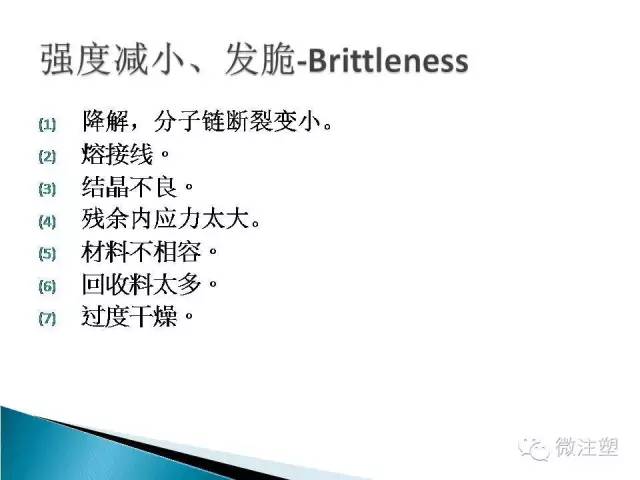 强度减小、发脆-Brittleness

(1) 降解，分子链断裂变小。
(2) 熔接线。
(3) 结晶不良。
(4) 残余内应力太大。
(5) 材料不相容。
(6) 回收料太多。
(7) 过度干燥。

微注塑